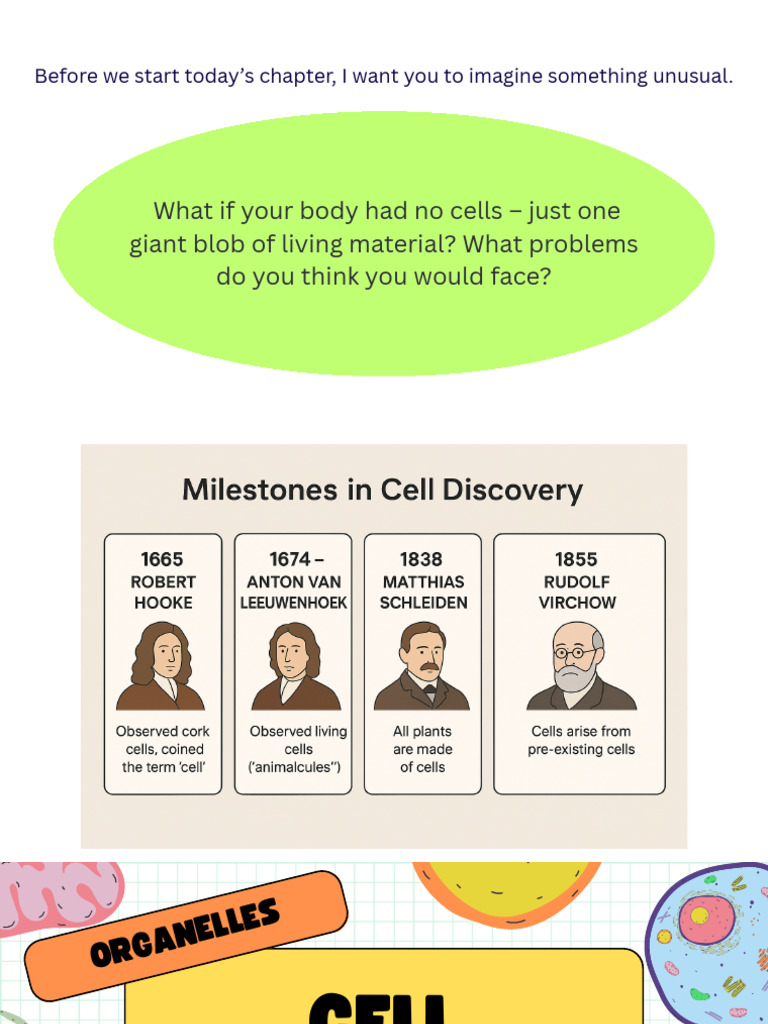 Before we start today's chapter, I want you to imagine something unusual.

What if your body had no cells – just one giant blob of living material? What problems do you think you would face?

Milestones in Cell Discovery

1665
ROBERT HOOKE
Observed cork cells, coined the term 'cell'

1674 –
ANTON VAN LEEUWENHOEK
Observed living cells ('animalcules")

1838
MATTHIAS SCHLEIDEN
All plants are made of cells

1855
RUDOLF VIRCHOW
Cells arise from pre-existing cells

ORGANELLES

CELL